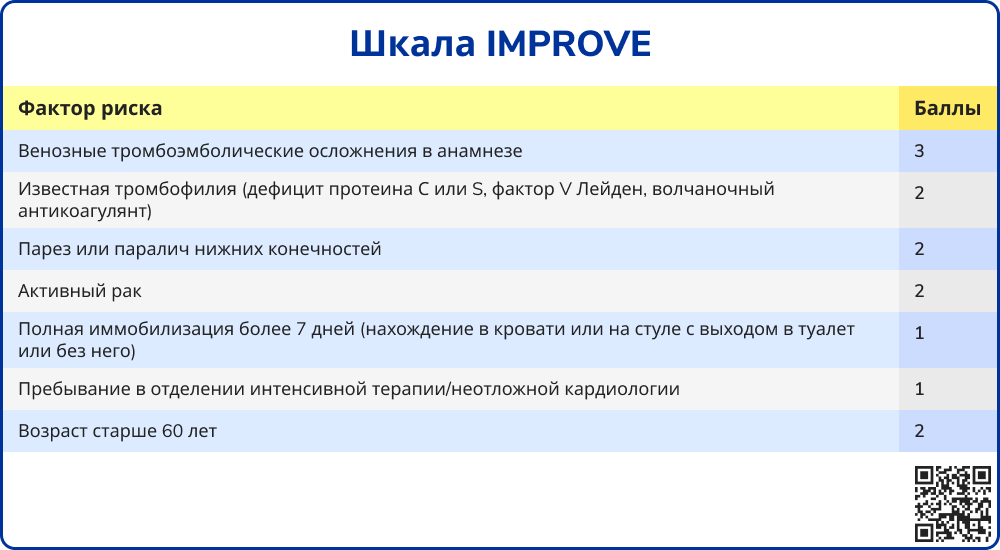 Шкала IMPROVE

| Фактор риска | Баллы |
|---|---|
| Венозные тромбоэмболические осложнения в анамнезе | 3 |
| Известная тромбофилия (дефицит протеина C или S, фактор V Лейден, волчаночный антикоагулянт) | 2 |
| Парез или паралич нижних конечностей | 2 |
| Активный рак | 2 |
| Полная иммобилизация более 7 дней (нахождение в кровати или на стуле с выходом в туалет или без него) | 1 |
| Пребывание в отделении интенсивной терапии/неотложной кардиологии | 1 |
| Возраст старше 60 лет | 2 |